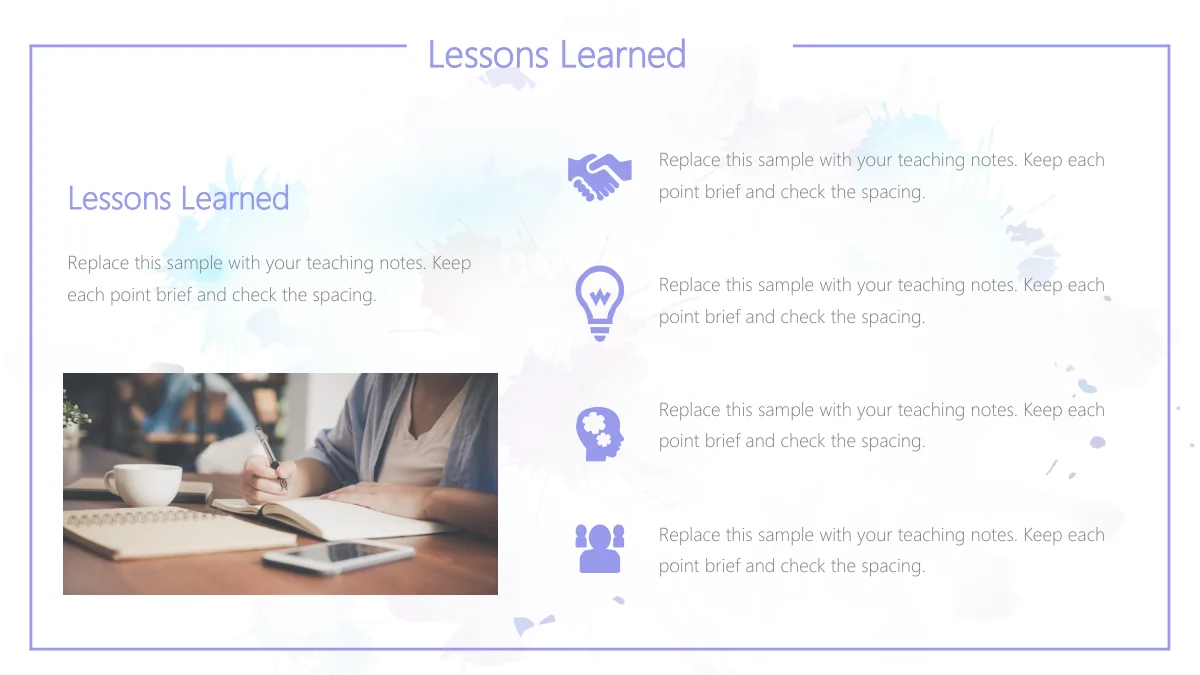 Lessons Learned

Lessons Learned

Replace this sample with your teaching notes. Keep each point brief and check the spacing.

Replace this sample with your teaching notes. Keep each point brief and check the spacing.

Replace this sample with your teaching notes. Keep each point brief and check the spacing.

Replace this sample with your teaching notes. Keep each point brief and check the spacing.

Replace this sample with your teaching notes. Keep each point brief and check the spacing.